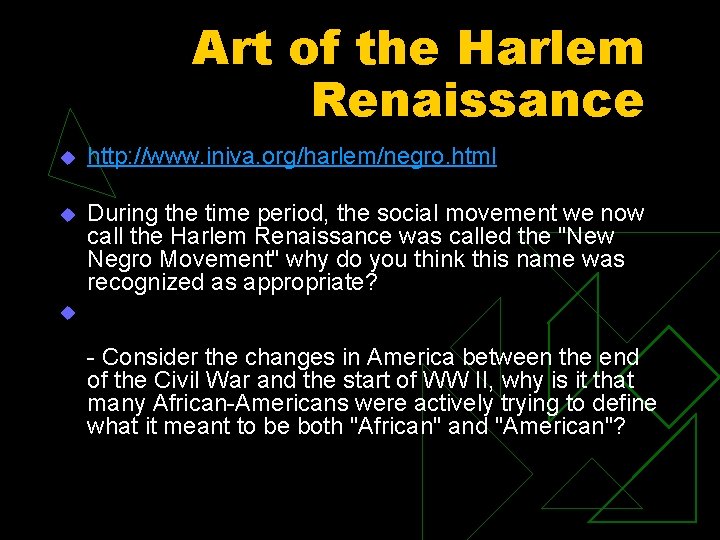 Art of the Harlem Renaissance

http://www.iniva.org/harlem/negro.html

During the time period, the social movement we now call the Harlem Renaissance was called the "New Negro Movement" why do you think this name was recognized as appropriate?

- Consider the changes in America between the end of the Civil War and the start of WW II, why is it that many African-Americans were actively trying to define what it meant to be both "African" and "American"?